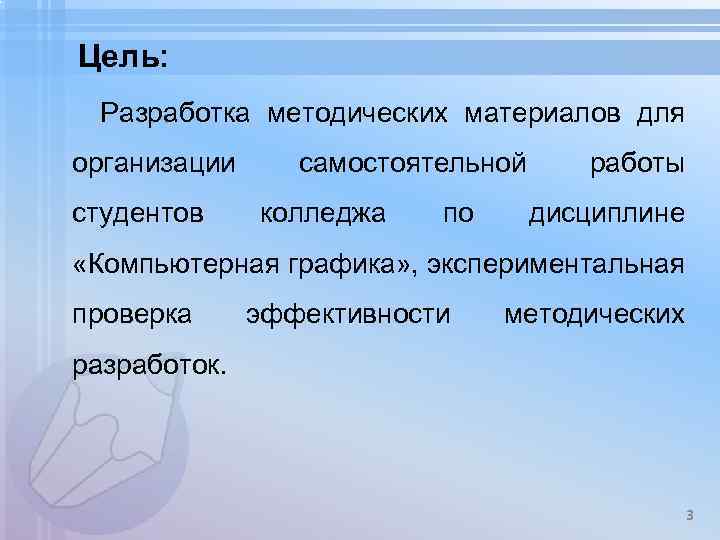 Цель:

Разработка методических материалов для организации самостоятельной работы студентов колледжа по дисциплине «Компьютерная графика», экспериментальная проверка эффективности методических разработок.

3